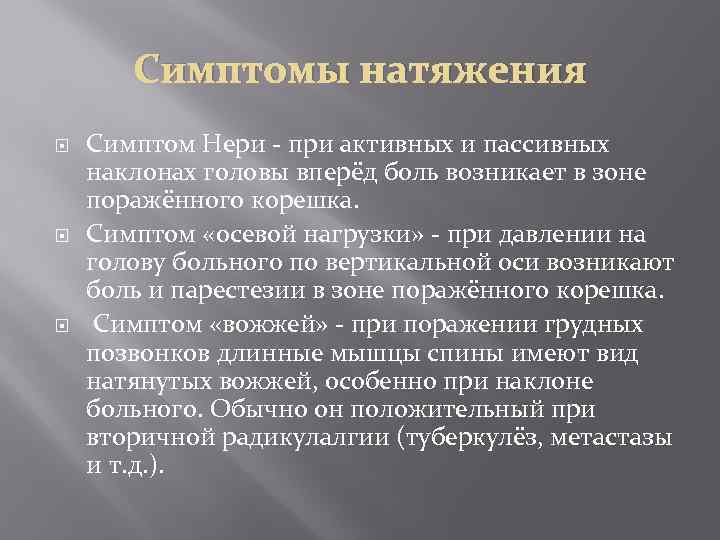 Симптомы натяжения

Симптом Нери - при активных и пассивных наклонах головы вперёд боль возникает в зоне поражённого корешка.

Симптом «осевой нагрузки» - при давлении на голову больного по вертикальной оси возникают боль и парестезии в зоне поражённого корешка.

Симптом «вожжей» - при поражении грудных позвонков длинные мышцы спины имеют вид натянутых вожжей, особенно при наклоне больного. Обычно он положительный при вторичной радикулалгии (туберкулёз, метастазы и т.д.).